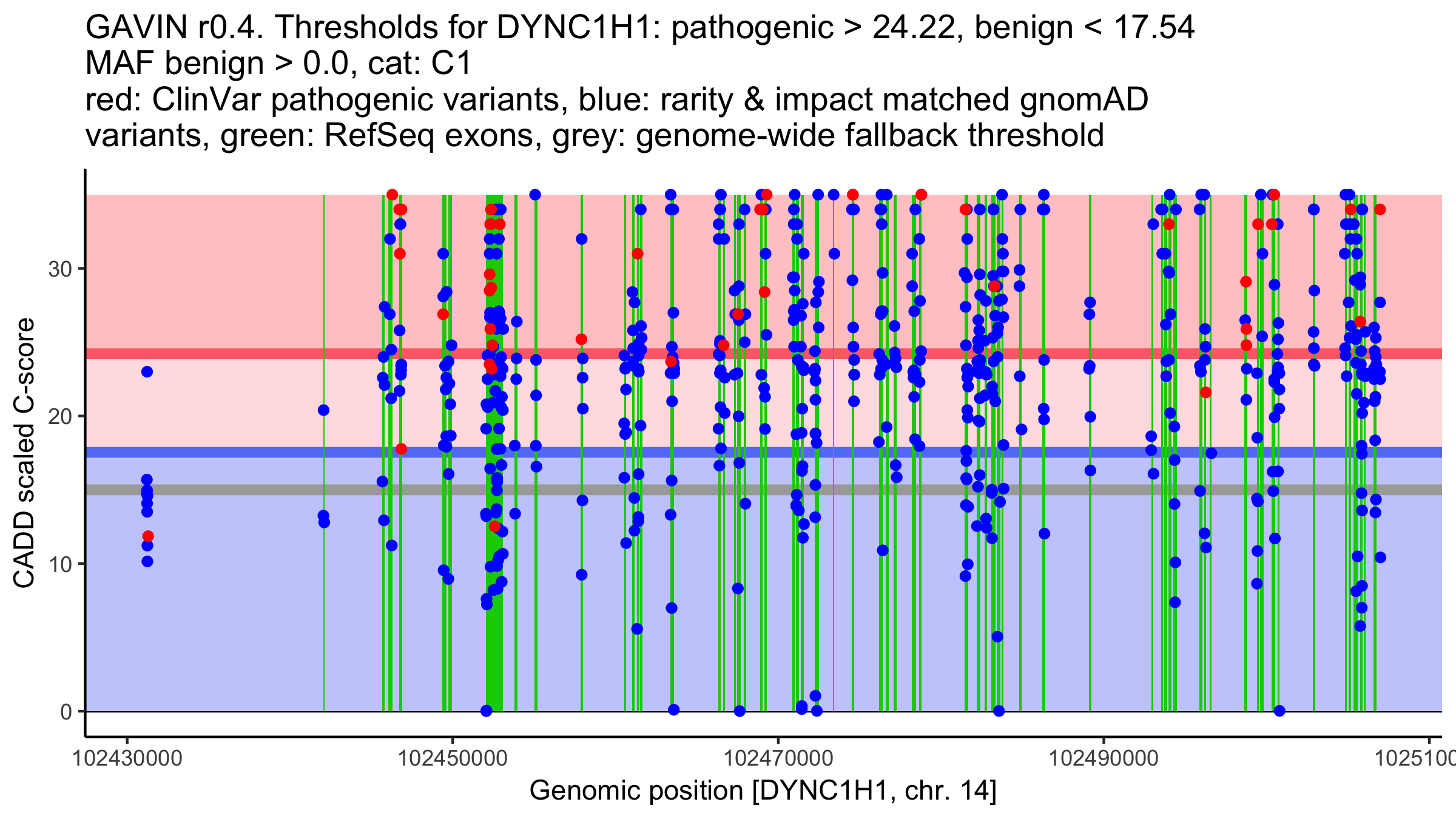 GAVIN r0.4. Thresholds for DYNC1H1: pathogenic > 24.22, benign < 17.54
MAF benign > 0.0, cat: C1
red: ClinVar pathogenic variants, blue: rarity & impact matched gnomAD variants, green: RefSeq exons, grey: genome-wide fallback threshold

CADD scaled C-score

30
20
10
0

102430000
102450000
102470000
102490000
1025100

Genomic position [DYNC1H1, chr. 14]